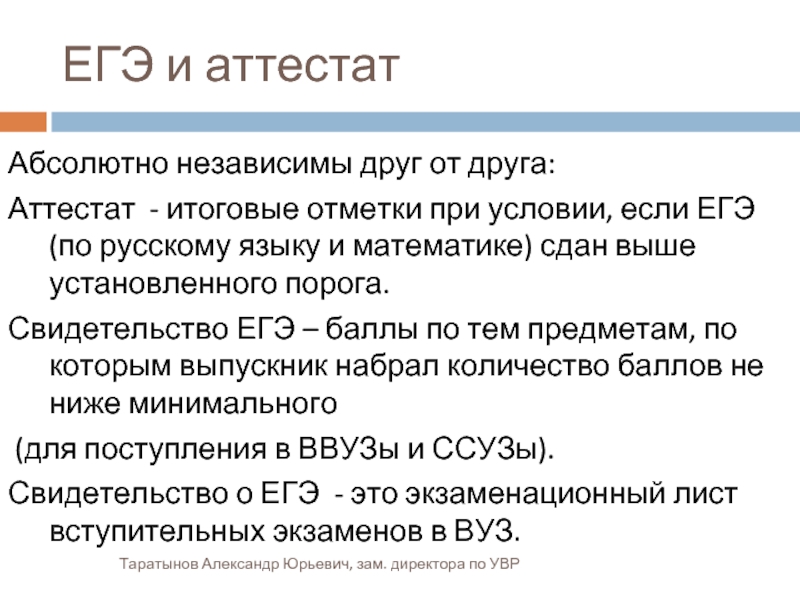 ЕГЭ и аттестат

Абсолютно независимы друг от друга:

Аттестат - итоговые отметки при условии, если ЕГЭ (по русскому языку и математике) сдан выше установленного порога.

Свидетельство ЕГЭ – баллы по тем предметам, по которым выпускник набрал количество баллов не ниже минимального

(для поступления в ВВУЗы и ССУЗы).

Свидетельство о ЕГЭ - это экзаменационный лист вступительных экзаменов в ВУЗ.

Таратынов Александр Юрьевич, зам. директора по УВР